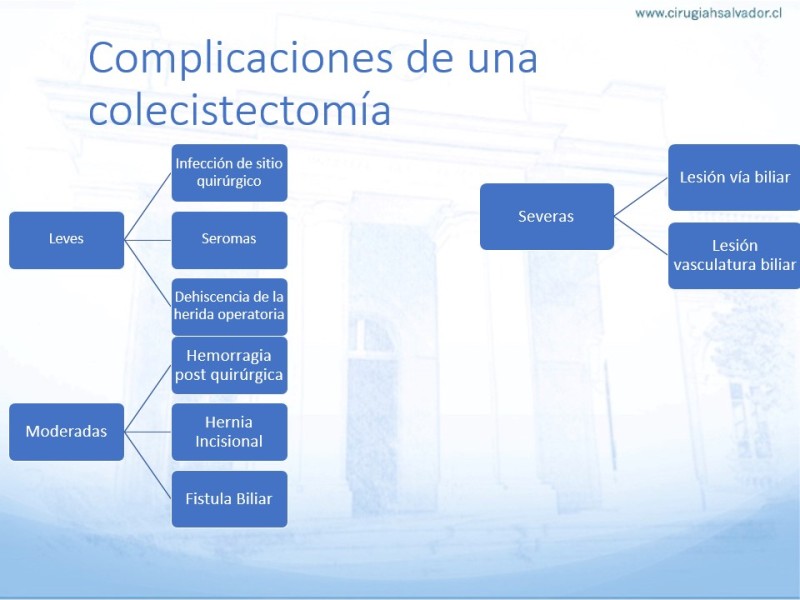 www.cirugiahsalvador.cl

Complicaciones de una colecistectomía

Leves

Infección de sitio quirúrgico

Seromas

Dehiscencia de la herida operatoria

Moderadas

Hemorragia post quirúrgica

Hernia Incisional

Fistula Biliar

Severas

Lesión vía biliar

Lesión vasculatura biliar